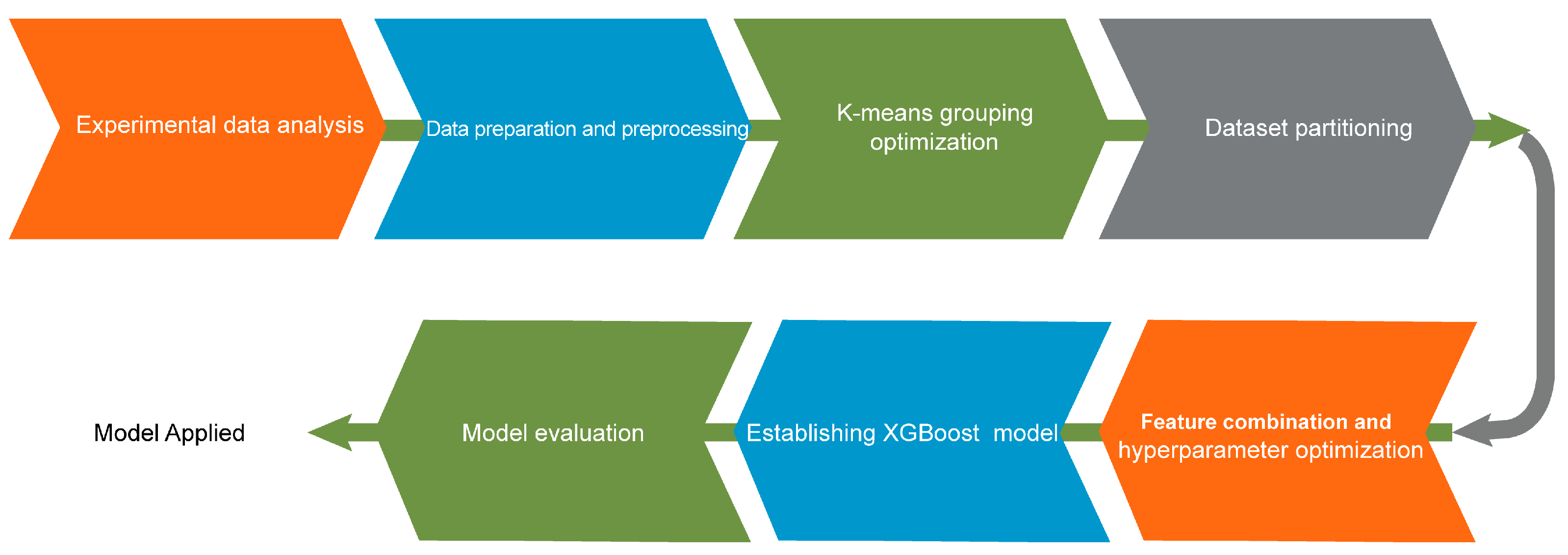 Experimental data analysis

Data preparation and preprocessing

K-means grouping optimization

Dataset partitioning

Feature combination and hyperparameter optimization

Establishing XGBoost model

Model evaluation

Model Applied